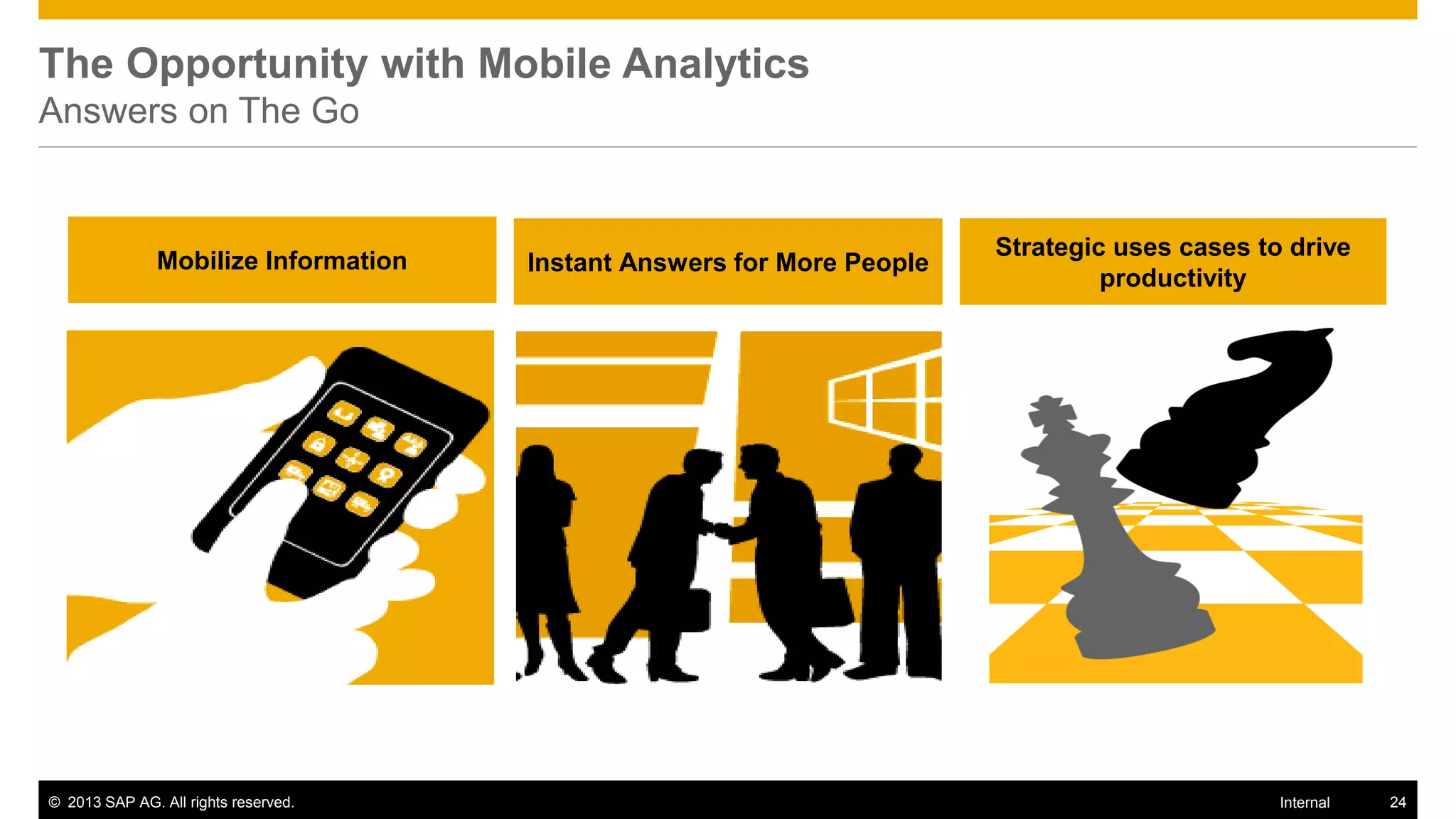 The Opportunity with Mobile Analytics
Answers on The Go

Mobilize Information

Instant Answers for More People

Strategic uses cases to drive productivity

© 2013 SAP AG. All rights reserved.

Internal

24